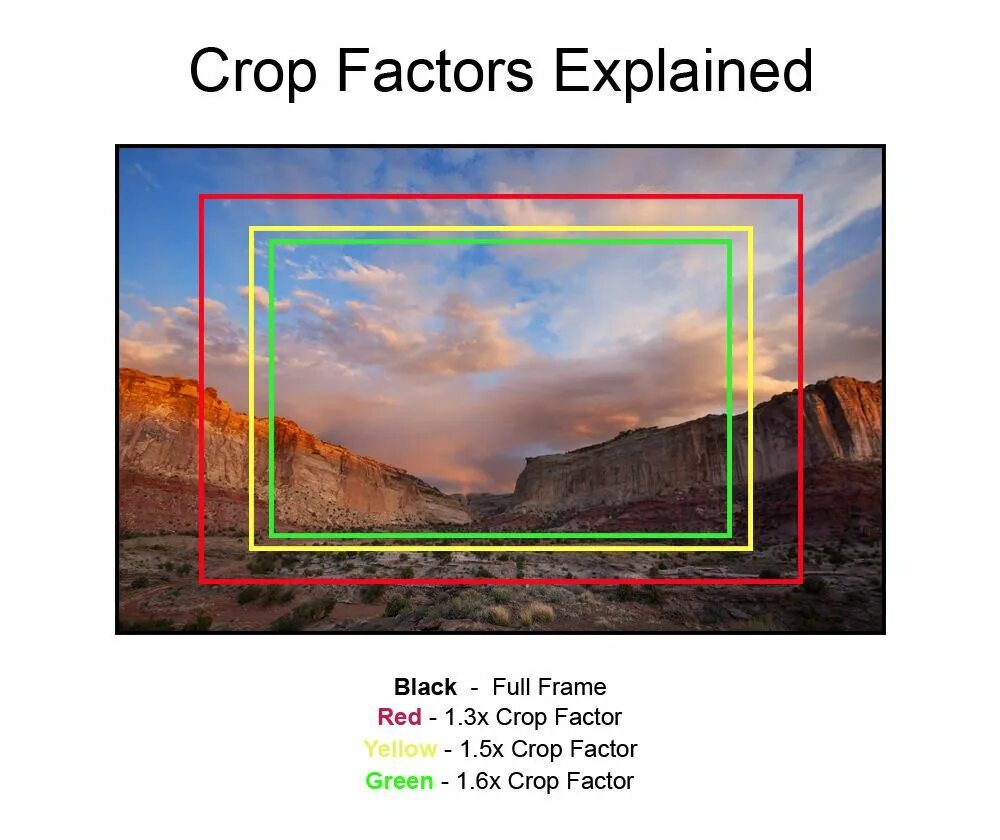 Crop Factors Explained

Black - Full Frame
Red - 1.3x Crop Factor
Yellow - 1.5x Crop Factor
Green - 1.6x Crop Factor